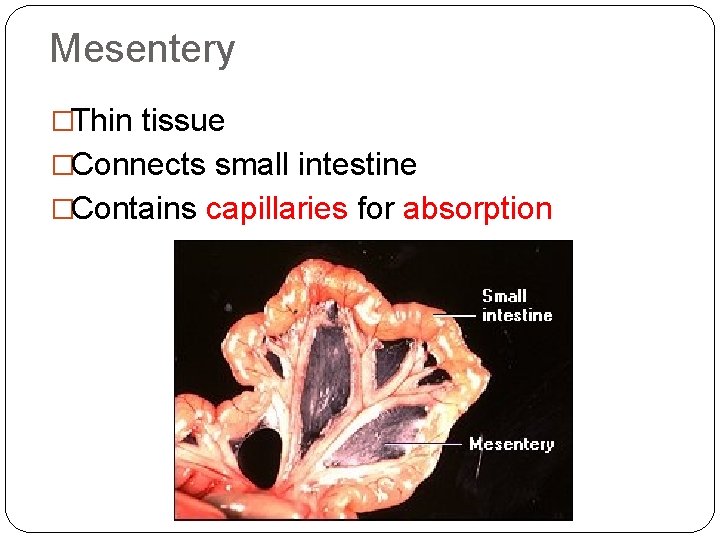 Mesentery

□Thin tissue

□Connects small intestine

□Contains capillaries for absorption

Small intestine

Mesentery